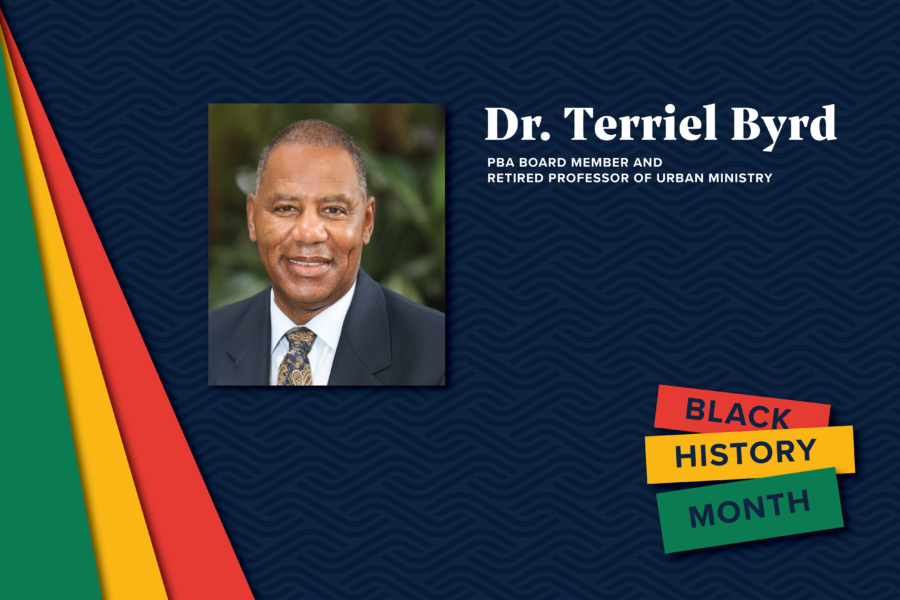 Dr. Terriel Byrd

PBA BOARD MEMBER AND RETIRED PROFESSOR OF URBAN MINISTRY

BLACK HISTORY MONTH